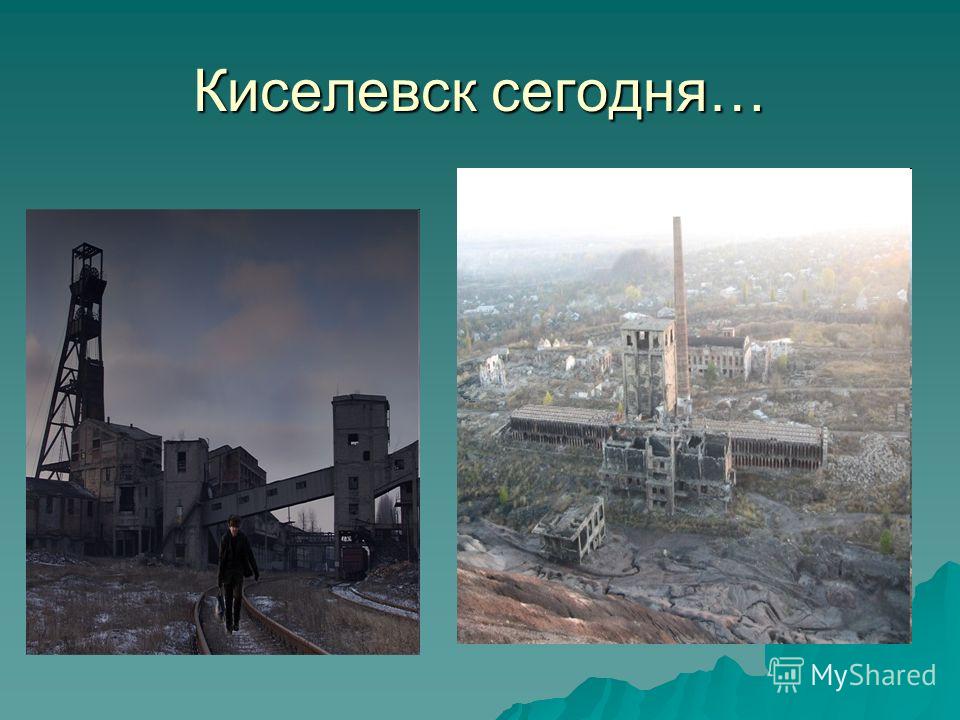 Киселевск сегодня…

MyShared